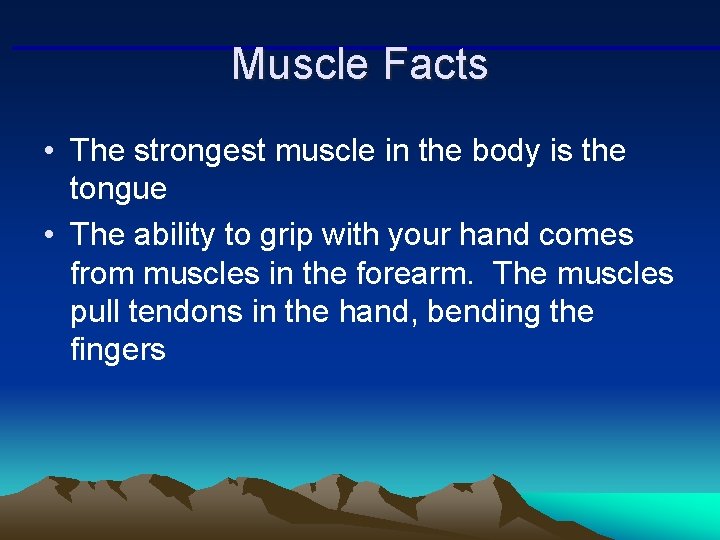 Muscle Facts

• The strongest muscle in the body is the tongue

• The ability to grip with your hand comes from muscles in the forearm.  The muscles pull tendons in the hand, bending the fingers